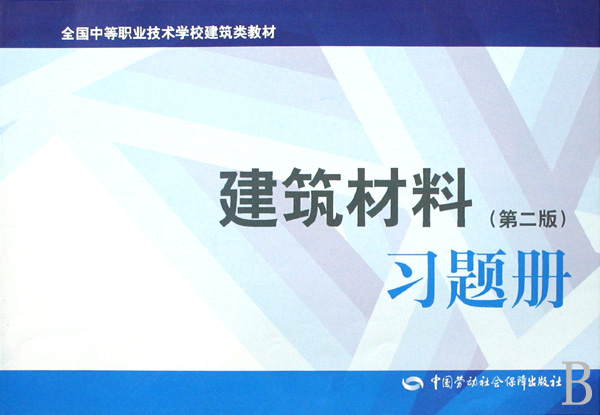 全国中等职业技术学校建筑类教材

建筑材料（第二版）

习题册

中国劳动社会保障出版社

B